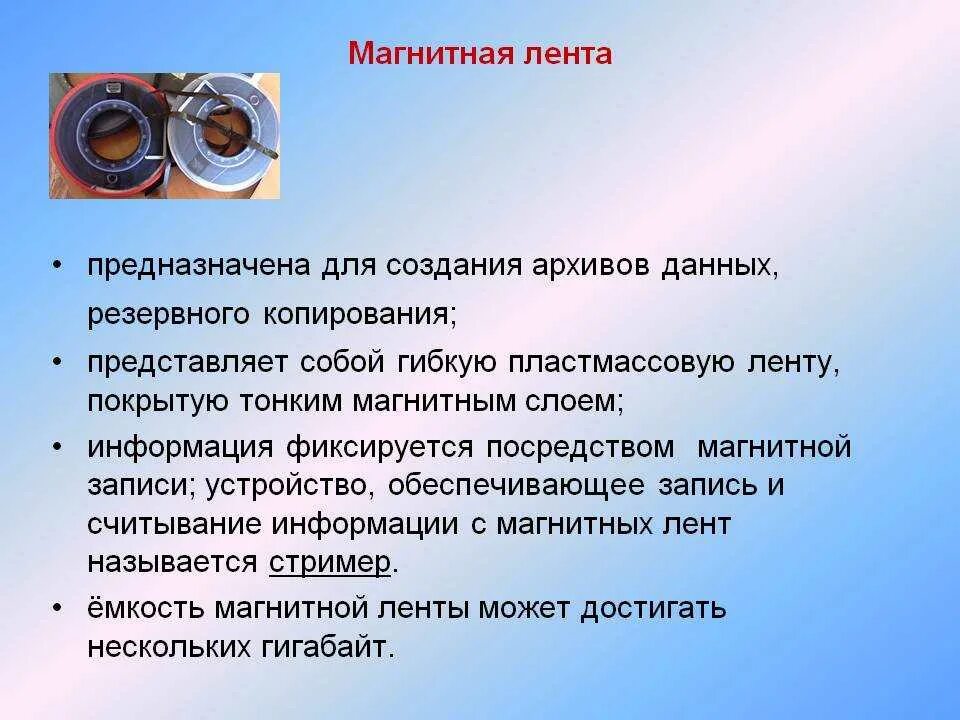 Магнитная лента

• предназначена для создания архивов данных, резервного копирования;

• представляет собой гибкую пластмассовую ленту, покрытую тонким магнитным слоем;

• информация фиксируется посредством магнитной записи; устройство, обеспечивающее запись и считывание информации с магнитных лент называется стример.

• ёмкость магнитной ленты может достигать нескольких гигабайт.